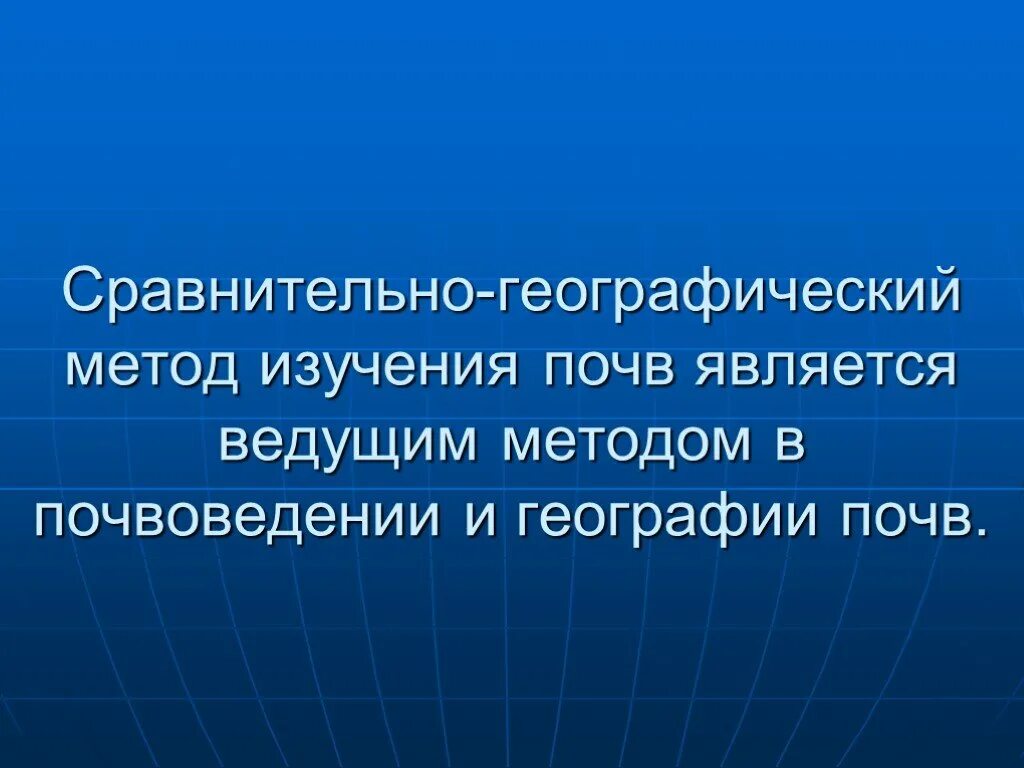 Сравнительно-географический метод изучения почв является ведущим методом в почвоведении и географии почв.